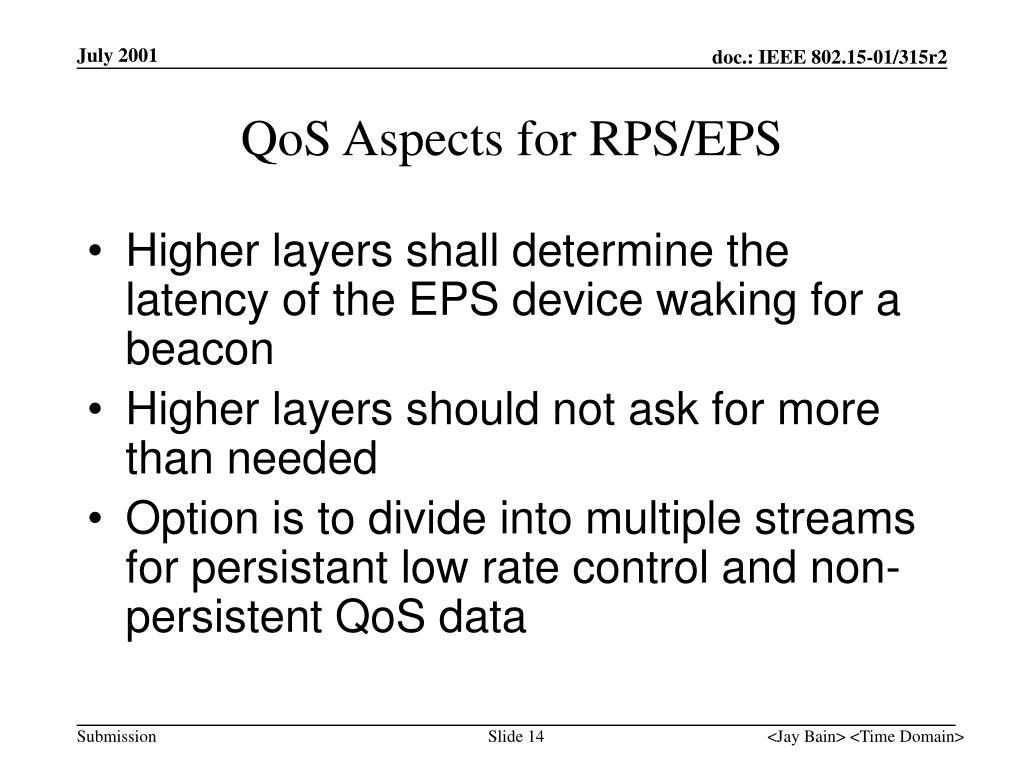 July 2001

doc.: IEEE 802.15-01/315r2

QoS Aspects for RPS/EPS

• Higher layers shall determine the latency of the EPS device waking for a beacon
• Higher layers should not ask for more than needed
• Option is to divide into multiple streams for persistant low rate control and non-persistent QoS data

Submission

Slide 14

<Jay Bain> <Time Domain>